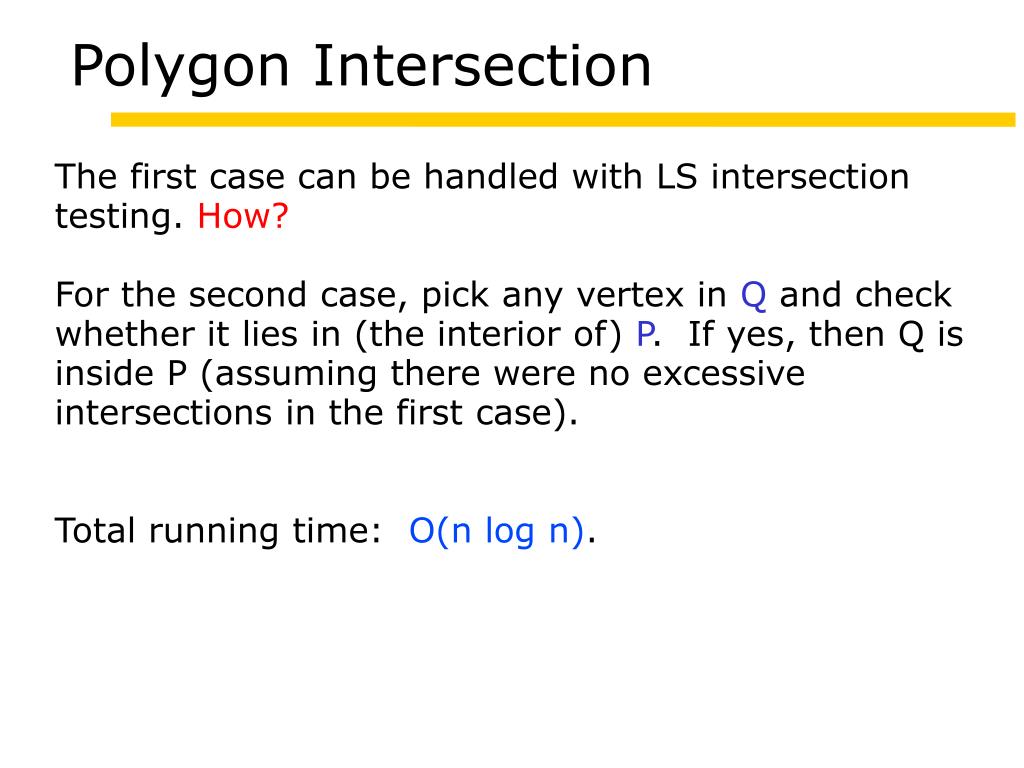 Polygon Intersection

The first case can be handled with LS intersection testing. How?

For the second case, pick any vertex in Q and check whether it lies in (the interior of) P.  If yes, then Q is inside P (assuming there were no excessive intersections in the first case).

Total running time:  O(n log n).